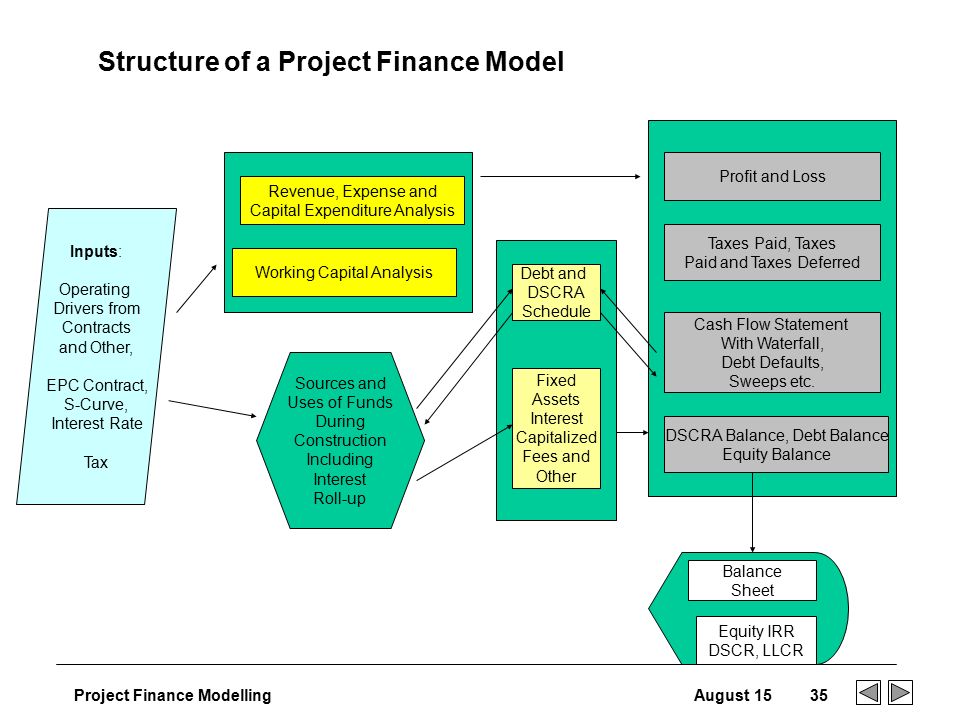 Structure of a Project Finance Model

Inputs:

Operating Drivers from Contracts and Other,

EPC Contract, S-Curve, Interest Rate

Tax

Revenue, Expense and Capital Expenditure Analysis

Working Capital Analysis

Sources and Uses of Funds During Construction Including Interest Roll-up

Debt and DSCRA Schedule

Fixed Assets Interest Capitalized Fees and Other

Profit and Loss

Taxes Paid, Taxes Paid and Taxes Deferred

Cash Flow Statement With Waterfall, Debt Defaults, Sweeps etc.

DSCRA Balance, Debt Balance Equity Balance

Balance Sheet

Equity IRR DSCR, LLCR

Project Finance Modelling

August 15 35